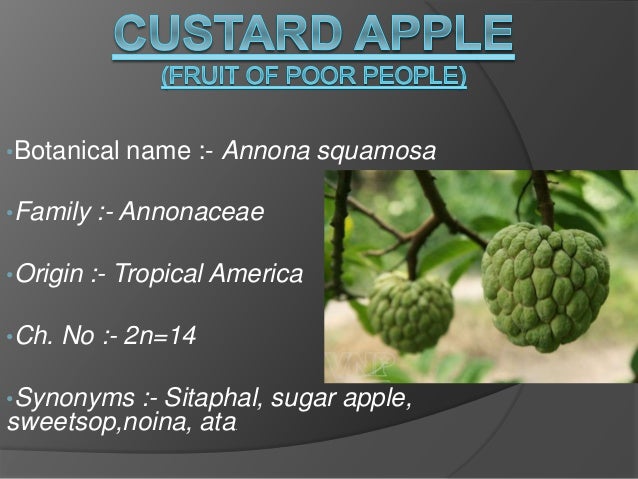 CUSTARD APPLE
(FRUIT OF POOR PEOPLE)

•Botanical name :- Annona squamosa

•Family :- Annonaceae

•Origin :- Tropical America

•Ch. No :- 2n=14

•Synonyms :- Sitaphal, sugar apple, sweetsop,noina, ata.